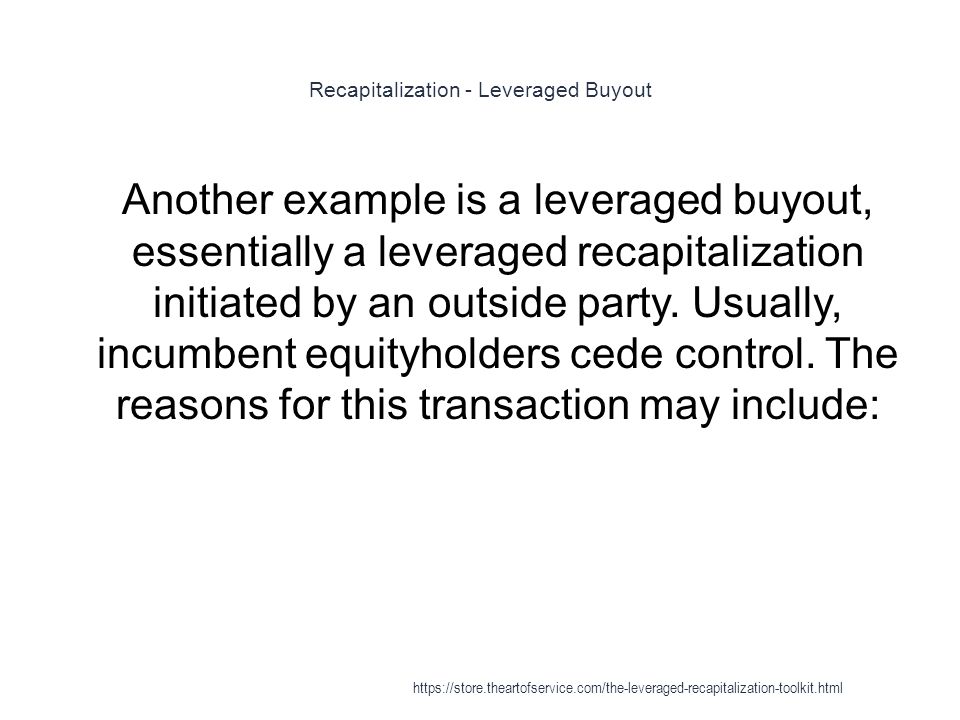 Recapitalization - Leveraged Buyout

Another example is a leveraged buyout, essentially a leveraged recapitalization initiated by an outside party. Usually, incumbent equityholders cede control. The reasons for this transaction may include:

https://store.theartofservice.com/the-leveraged-recapitalization-toolkit.html